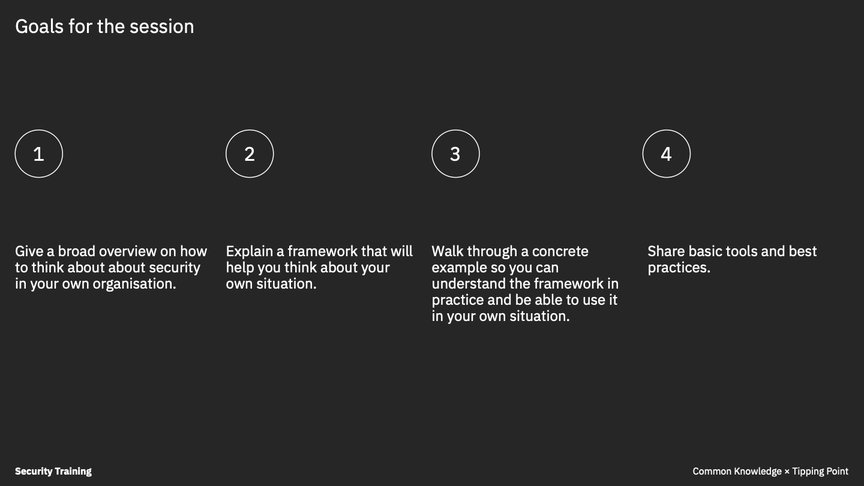 Goals for the session

1

Give a broad overview on how to think about about security in your own organisation.

2

Explain a framework that will help you think about your own situation.

3

Walk through a concrete example so you can understand the framework in practice and be able to use it in your own situation.

4

Share basic tools and best practices.

Security Training

Common Knowledge × Tipping Point